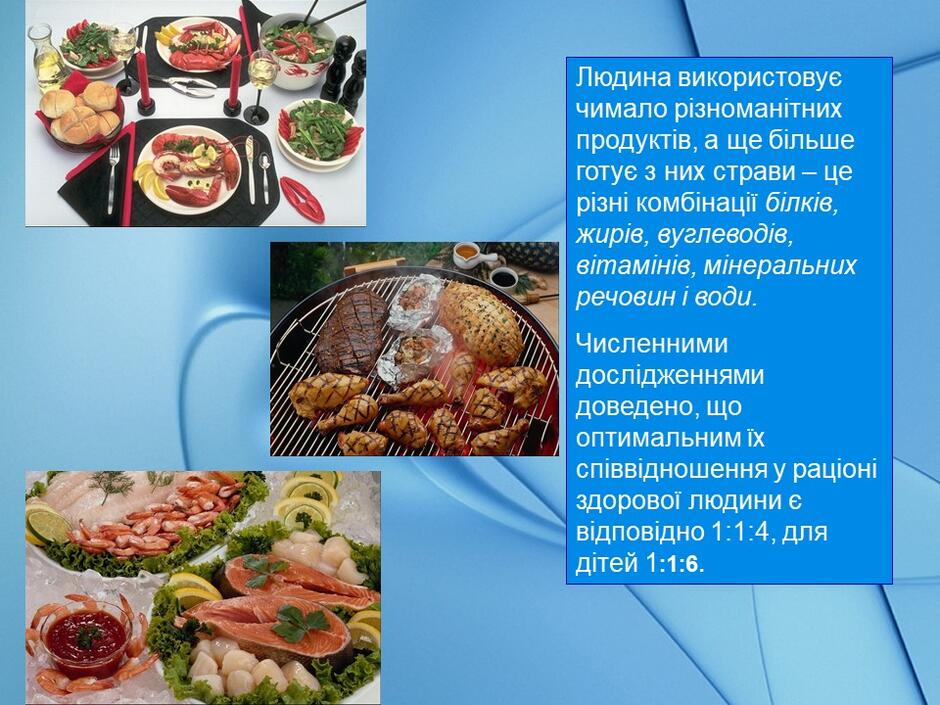 Людина використовує чимало різноманітних продуктів, а ще більше готує з них страви – це різні комбінації білків, жирів, вуглеводів, вітамінів, мінеральних речовин і води.

Численними дослідженнями доведено, що оптимальним їх співвідношення у раціоні здорової людини є відповідно 1:1:4, для дітей 1:1:6.